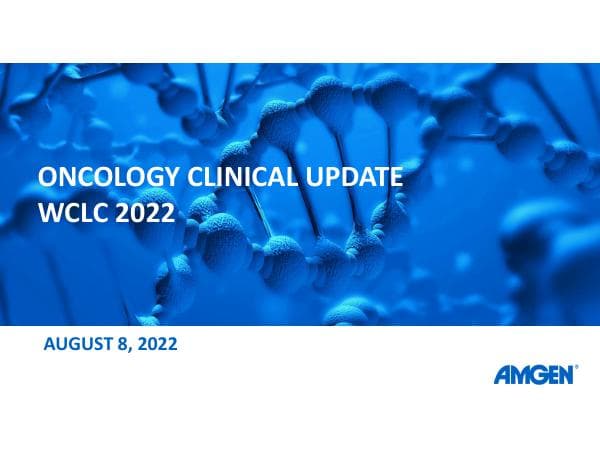 ONCOLOGY CLINICAL UPDATE
WCLC 2022

AUGUST 8, 2022

AMGEN®